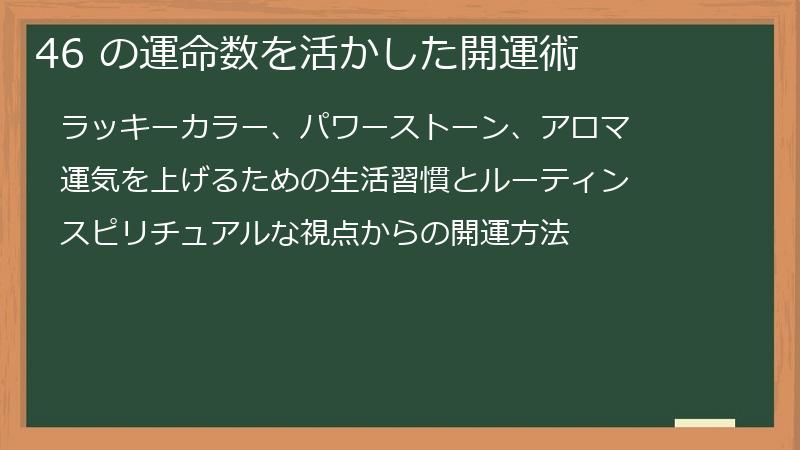 46 の運命数を活かした開運術

ラッキーカラー、パワーストーン、アロマ

運気を上げるための生活習慣とルーティン

スピリチュアルな視点からの開運方法